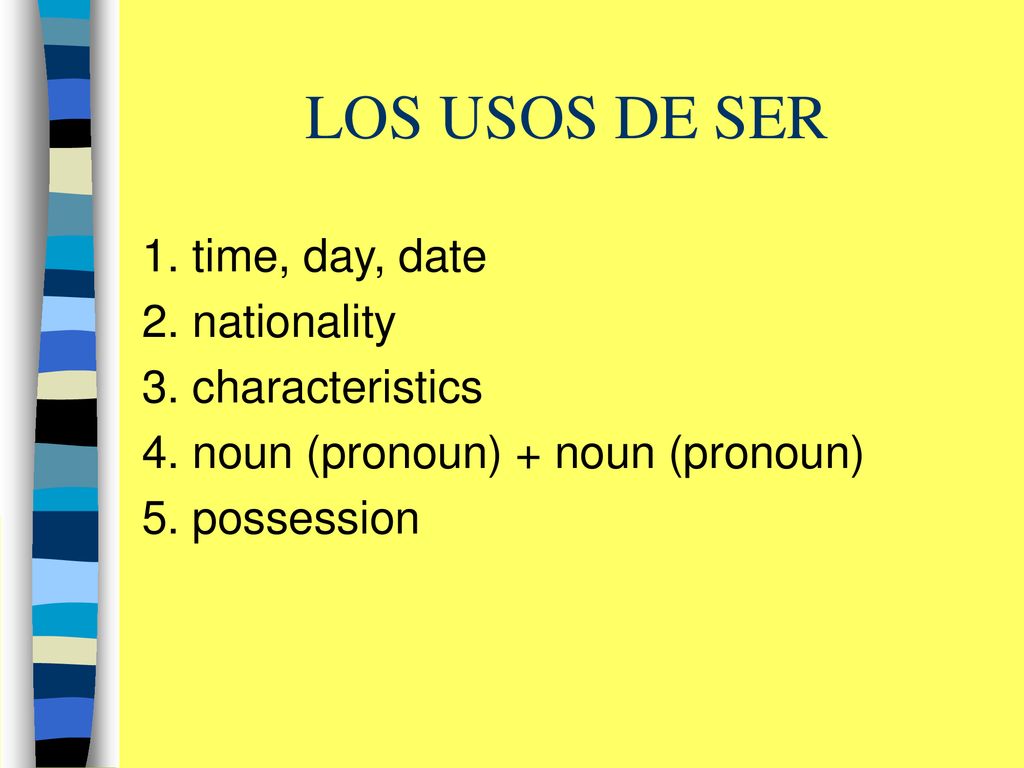 LOS USOS DE SER

1. time, day, date
2. nationality
3. characteristics
4. noun (pronoun) + noun (pronoun)
5. possession